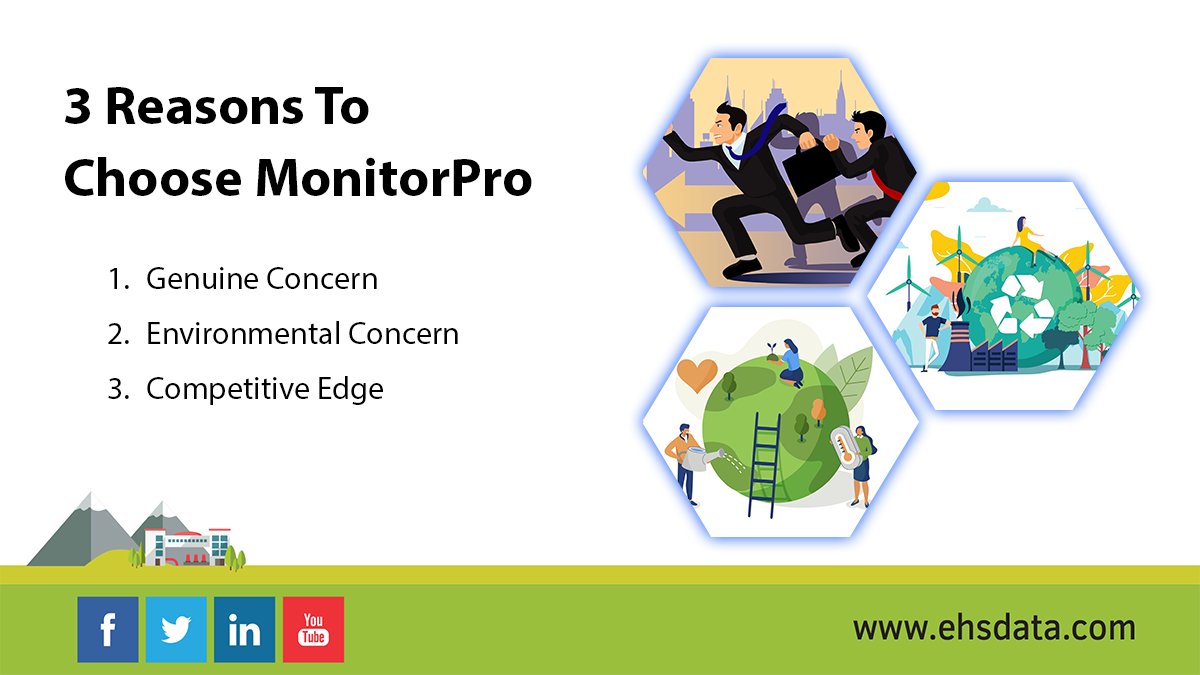 3 Reasons To Choose MonitorPro

1. Genuine Concern
2. Environmental Concern
3. Competitive Edge

f in You Tube

www.ehsdata.com